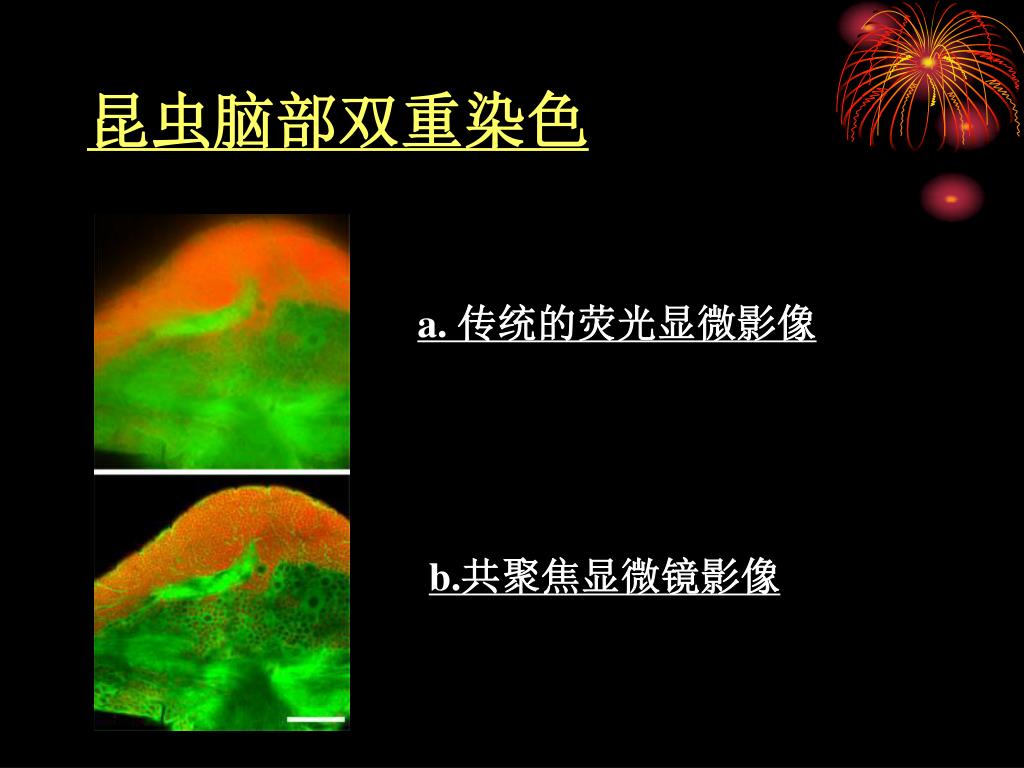 昆虫脑部双重染色

a. 传统的荧光显微影像

b.共聚焦显微镜影像